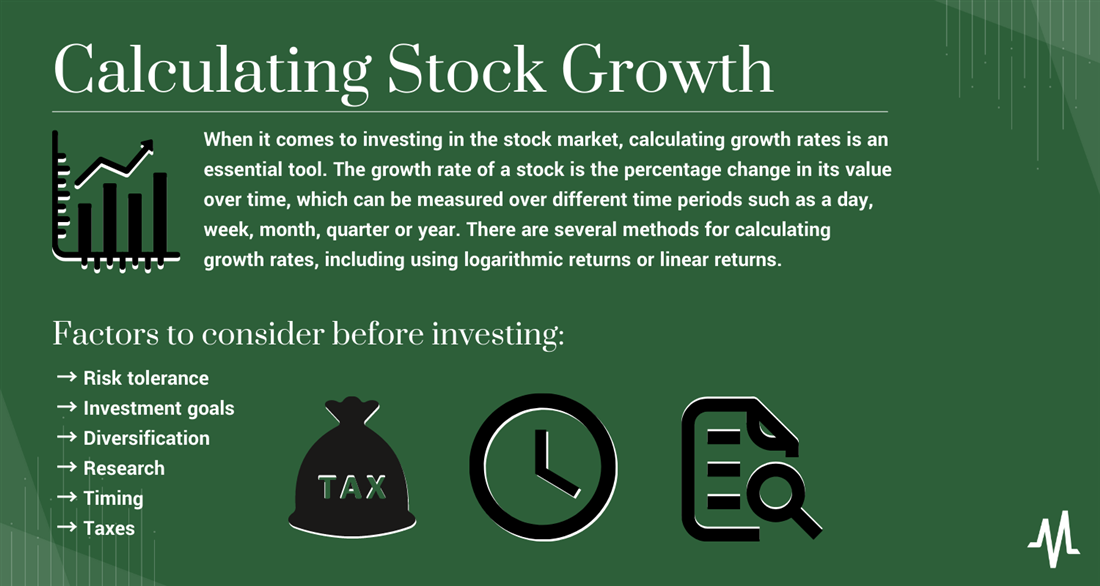 Calculating Stock Growth

When it comes to investing in the stock market, calculating growth rates is an essential tool. The growth rate of a stock is the percentage change in its value over time, which can be measured over different time periods such as a day, week, month, quarter or year. There are several methods for calculating growth rates, including using logarithmic returns or linear returns.

Factors to consider before investing:

→ Risk tolerance
→ Investment goals
→ Diversification
→ Research
→ Timing
→ Taxes

TAX